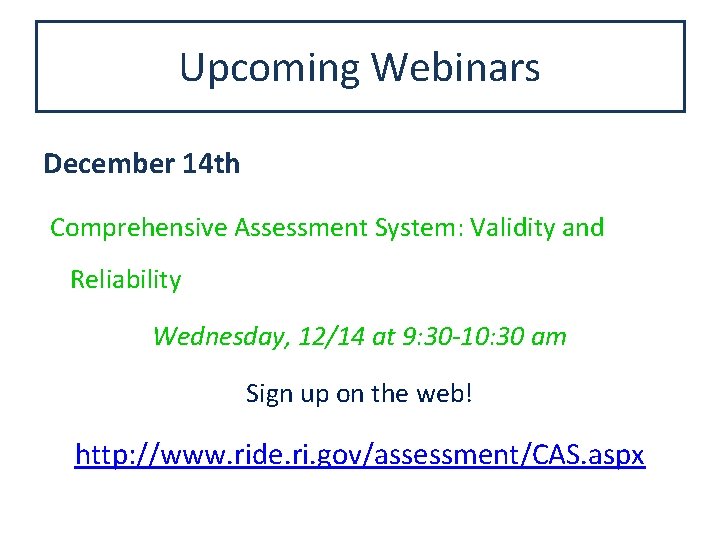 Upcoming Webinars

December 14th

Comprehensive Assessment System: Validity and Reliability

Wednesday, 12/14 at 9:30-10:30 am

Sign up on the web!

http://www.ride.ri.gov/assessment/CAS.aspx